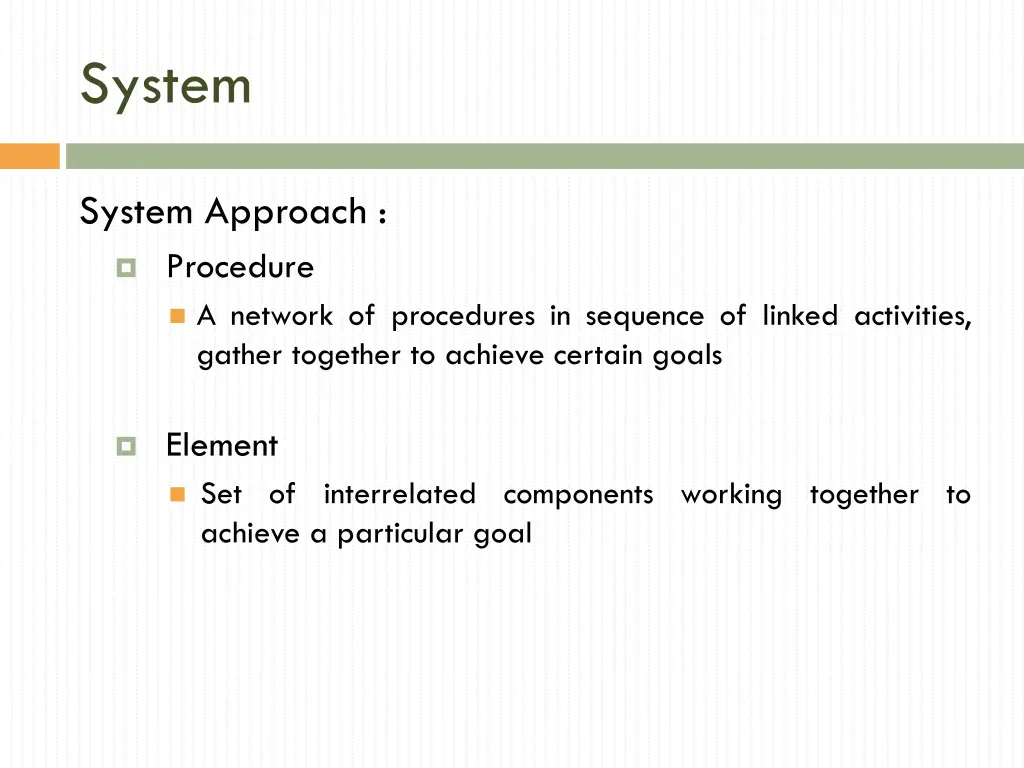 System

System Approach :

Procedure

A network of procedures in sequence of linked activities, gather together to achieve certain goals

Element

Set of interrelated components working together to achieve a particular goal